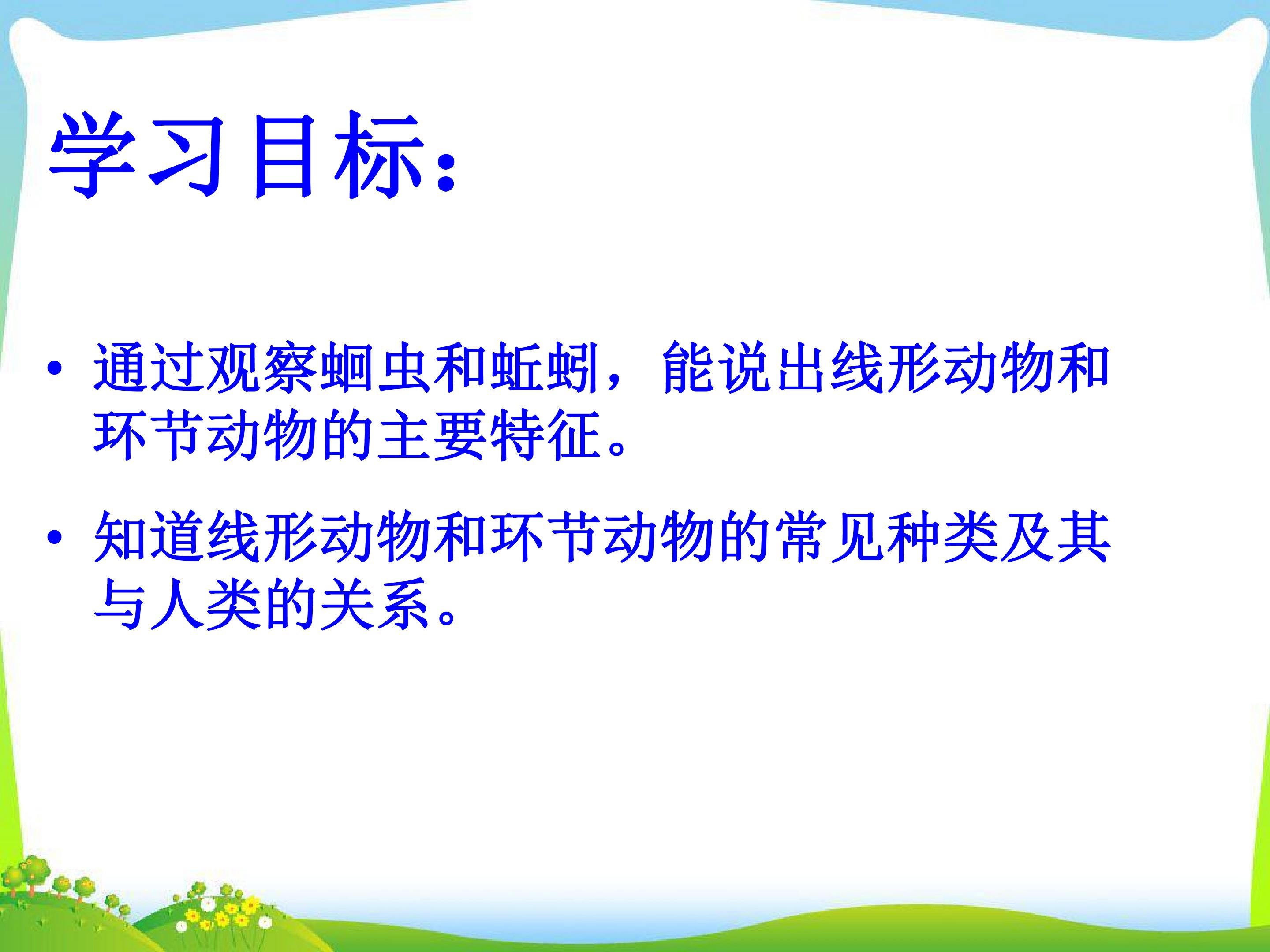 学习目标：

• 通过观察蛔虫和蚯蚓，能说出线形动物和环节动物的主要特征。

• 知道线形动物和环节动物的常见种类及其与人类的关系。